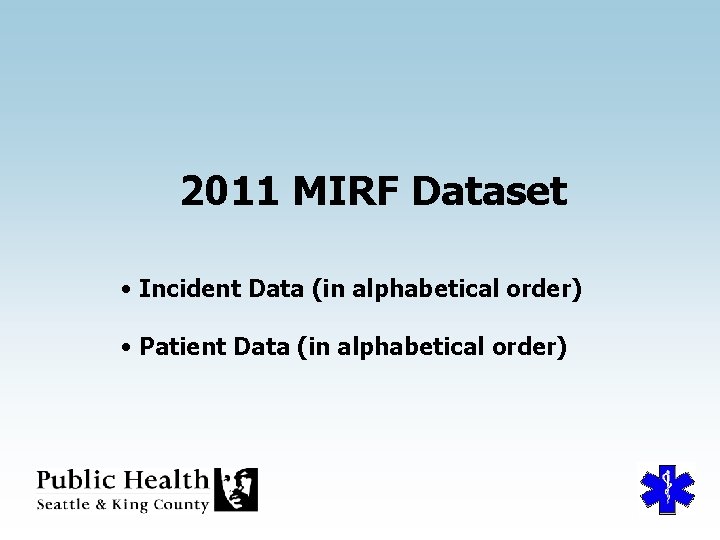 2011 MIRF Dataset

• Incident Data (in alphabetical order)

• Patient Data (in alphabetical order)

Public Health
Seattle & King County